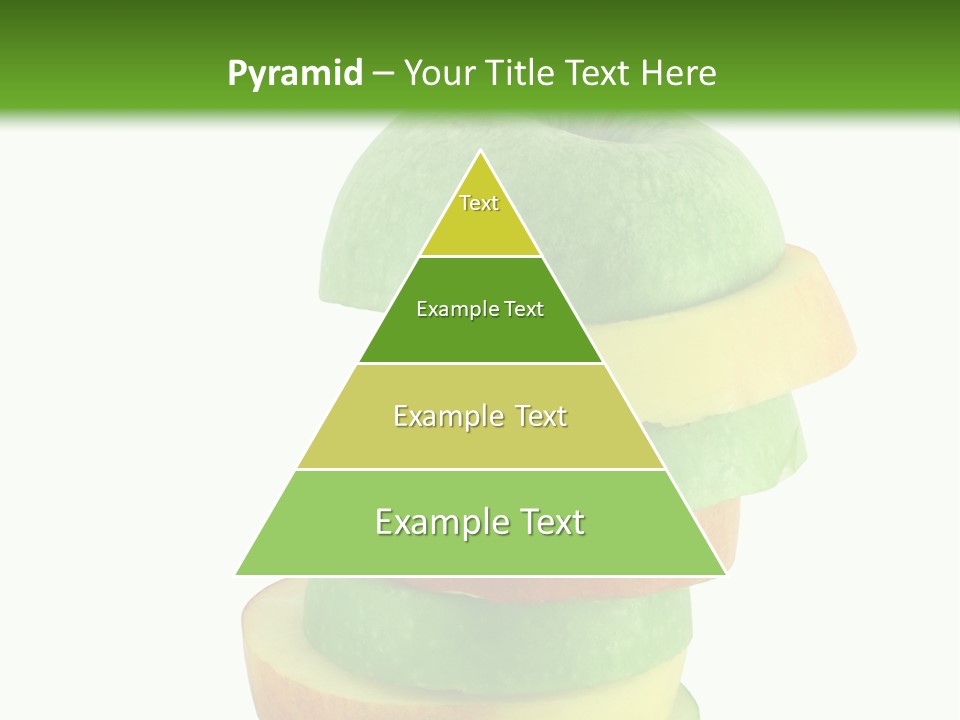 Pyramid – Your Title Text Here

Text

Example Text

Example Text

Example Text